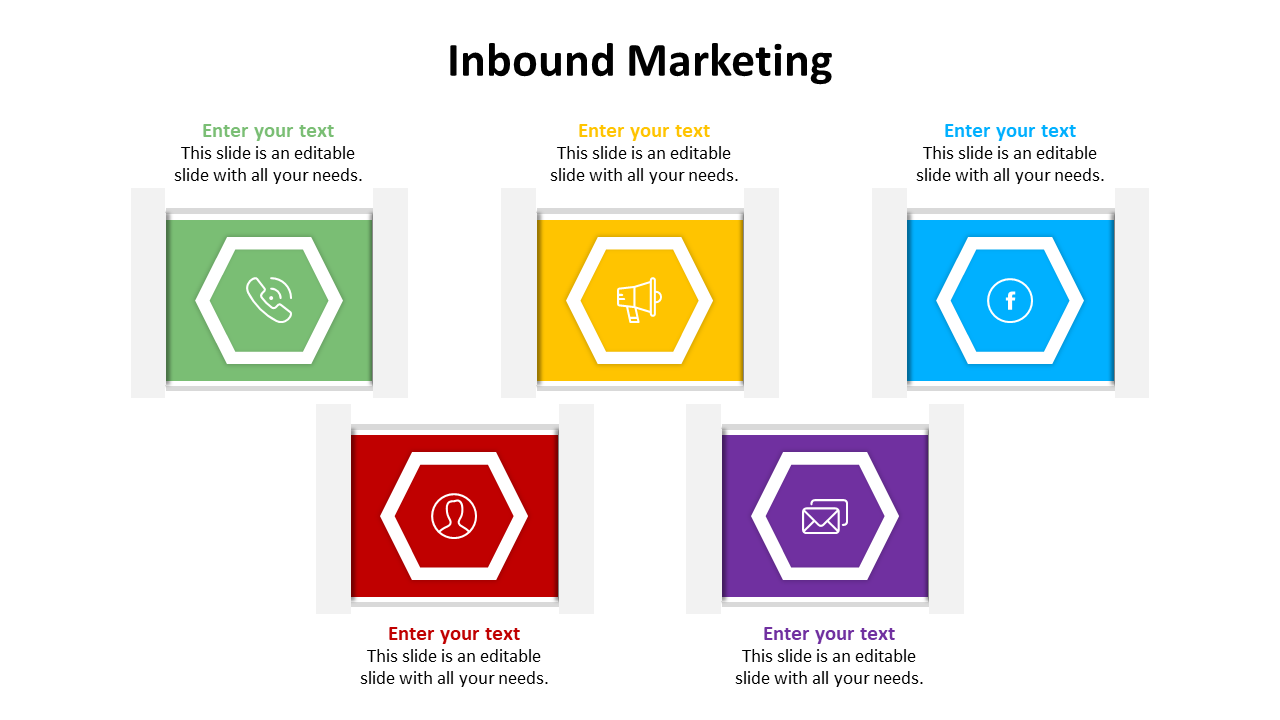 Inbound Marketing

Enter your text
This slide is an editable slide with all your needs.

Enter your text
This slide is an editable slide with all your needs.

Enter your text
This slide is an editable slide with all your needs.

f

Enter your text
This slide is an editable slide with all your needs.

Enter your text
This slide is an editable slide with all your needs.